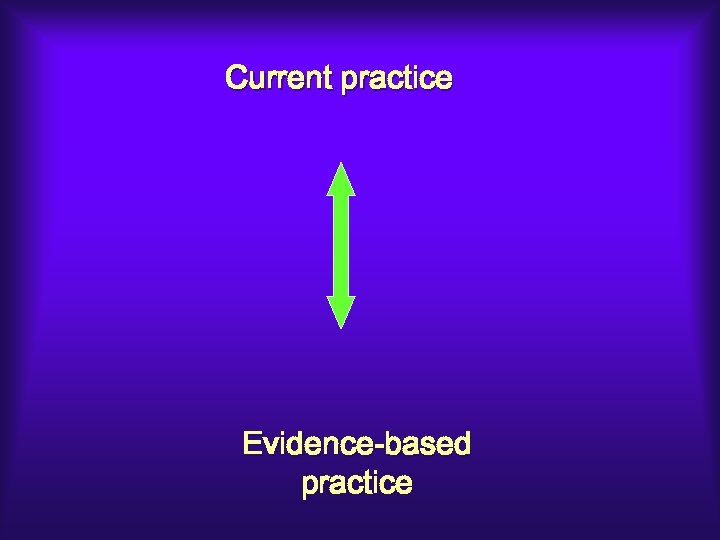 Current practice

Evidence-based practice